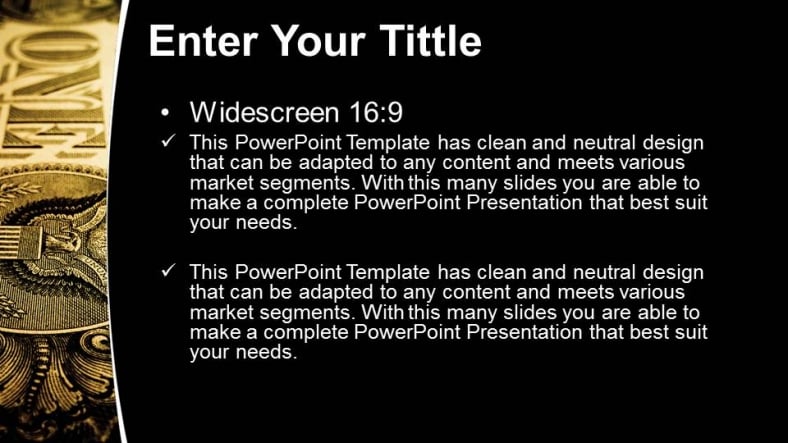 Enter Your Tittle

• Widescreen 16:9

✓ This PowerPoint Template has clean and neutral design that can be adapted to any content and meets various market segments. With this many slides you are able to make a complete PowerPoint Presentation that best suit your needs.

✓ This PowerPoint Template has clean and neutral design that can be adapted to any content and meets various market segments. With this many slides you are able to make a complete PowerPoint Presentation that best suit your needs.